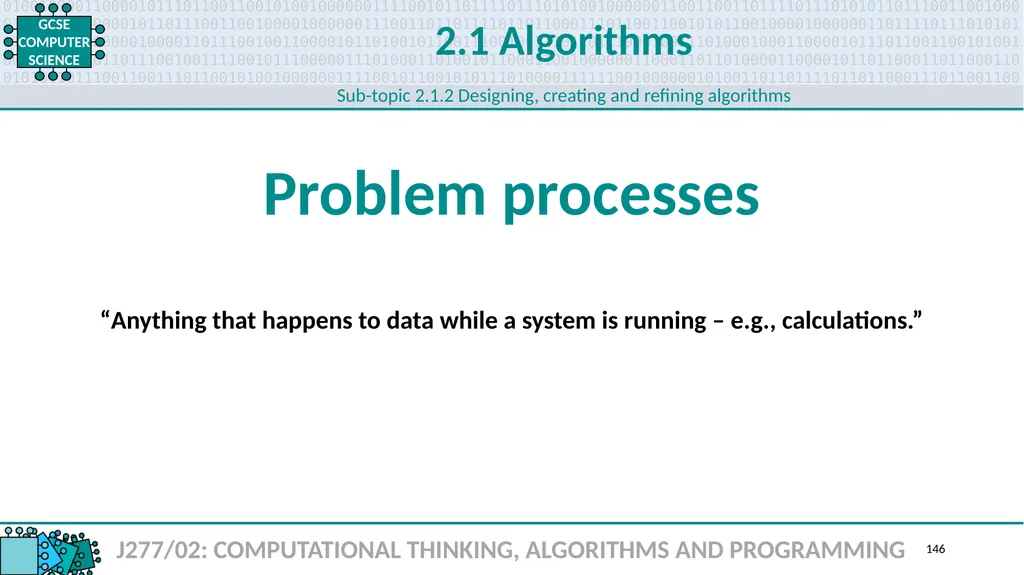 GCSE COMPUTER SCIENCE

2.1 Algorithms

Sub-topic 2.1.2 Designing, creating and refining algorithms

Problem processes

“Anything that happens to data while a system is running – e.g., calculations.”

J277/02: COMPUTATIONAL THINKING, ALGORITHMS AND PROGRAMMING

146